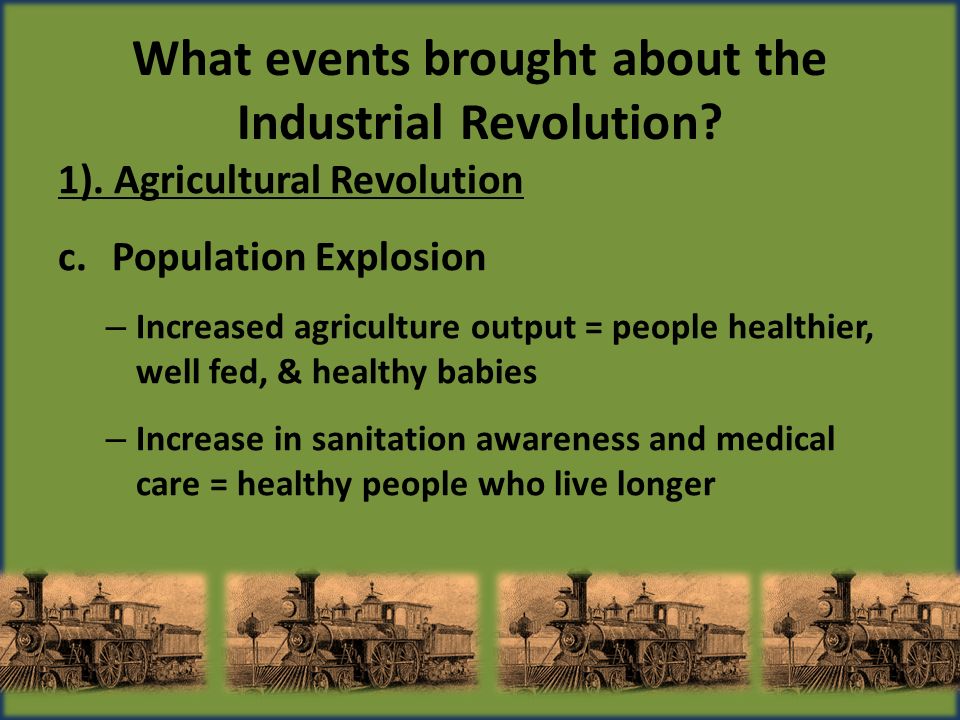 What events brought about the Industrial Revolution?

1). Agricultural Revolution

c. Population Explosion

– Increased agriculture output = people healthier, well fed, & healthy babies

– Increase in sanitation awareness and medical care = healthy people who live longer